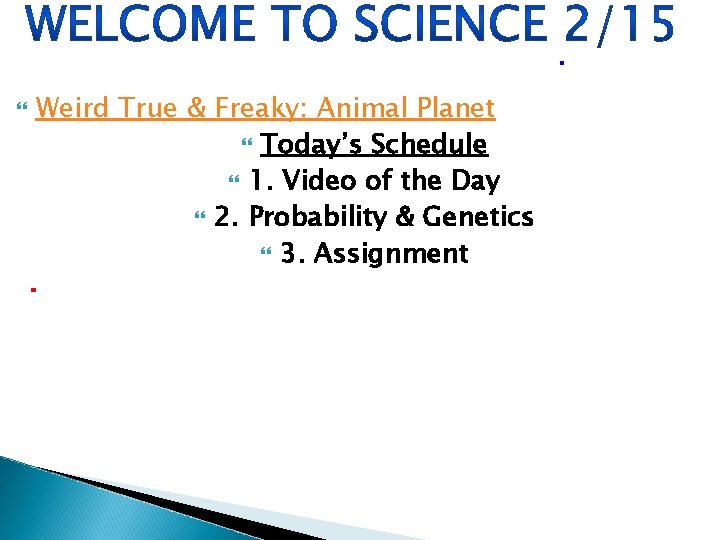 WELCOME TO SCIENCE 2/15

Weird True & Freaky: Animal Planet

Today's Schedule

1. Video of the Day

2. Probability & Genetics

3. Assignment